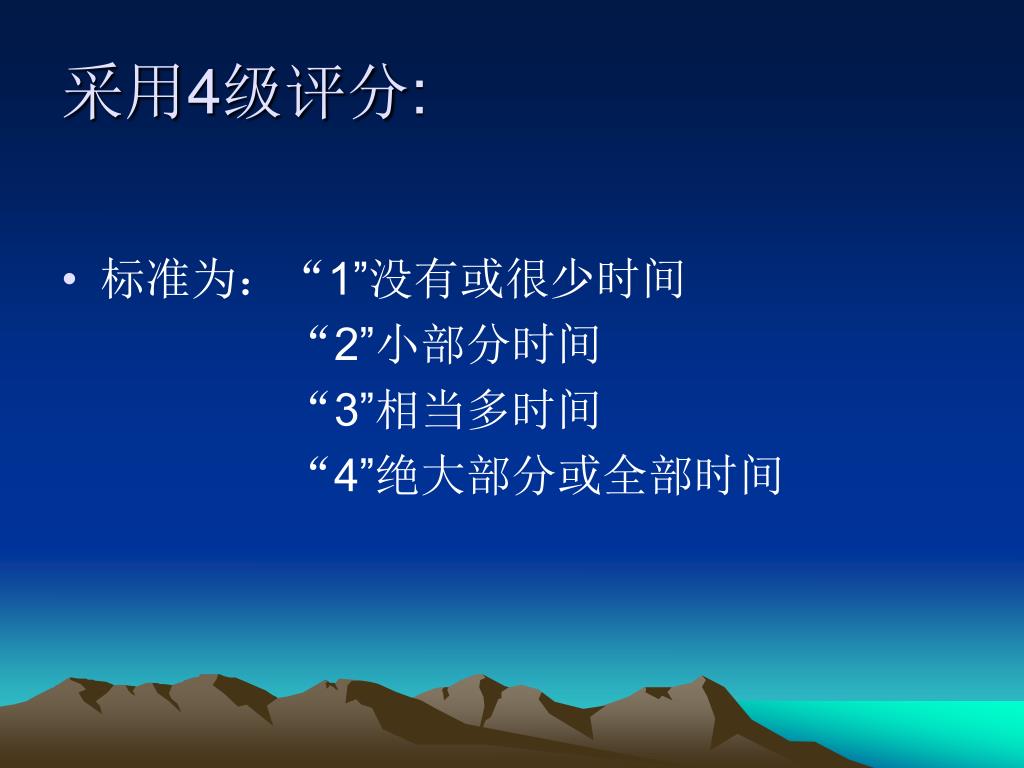 采用4级评分:

• 标准为： “1”没有或很少时间
“2”小部分时间
“3”相当多时间
“4”绝大部分或全部时间